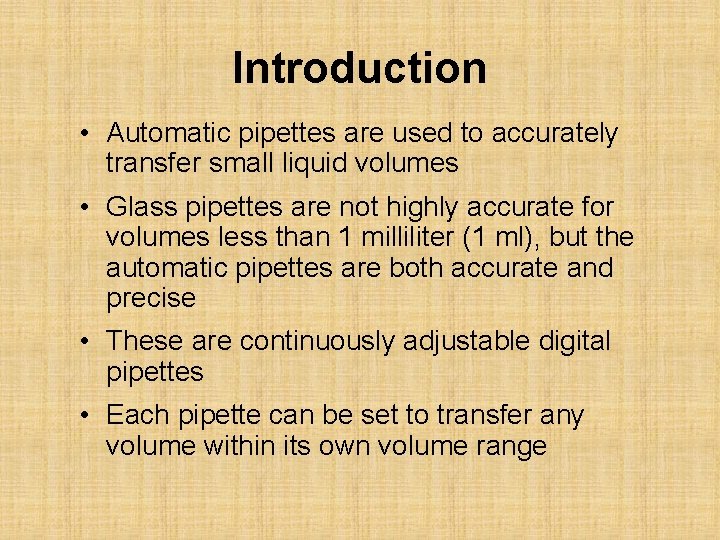 Introduction

• Automatic pipettes are used to accurately transfer small liquid volumes

• Glass pipettes are not highly accurate for volumes less than 1 milliliter (1 ml), but the automatic pipettes are both accurate and precise

• These are continuously adjustable digital pipettes

• Each pipette can be set to transfer any volume within its own volume range